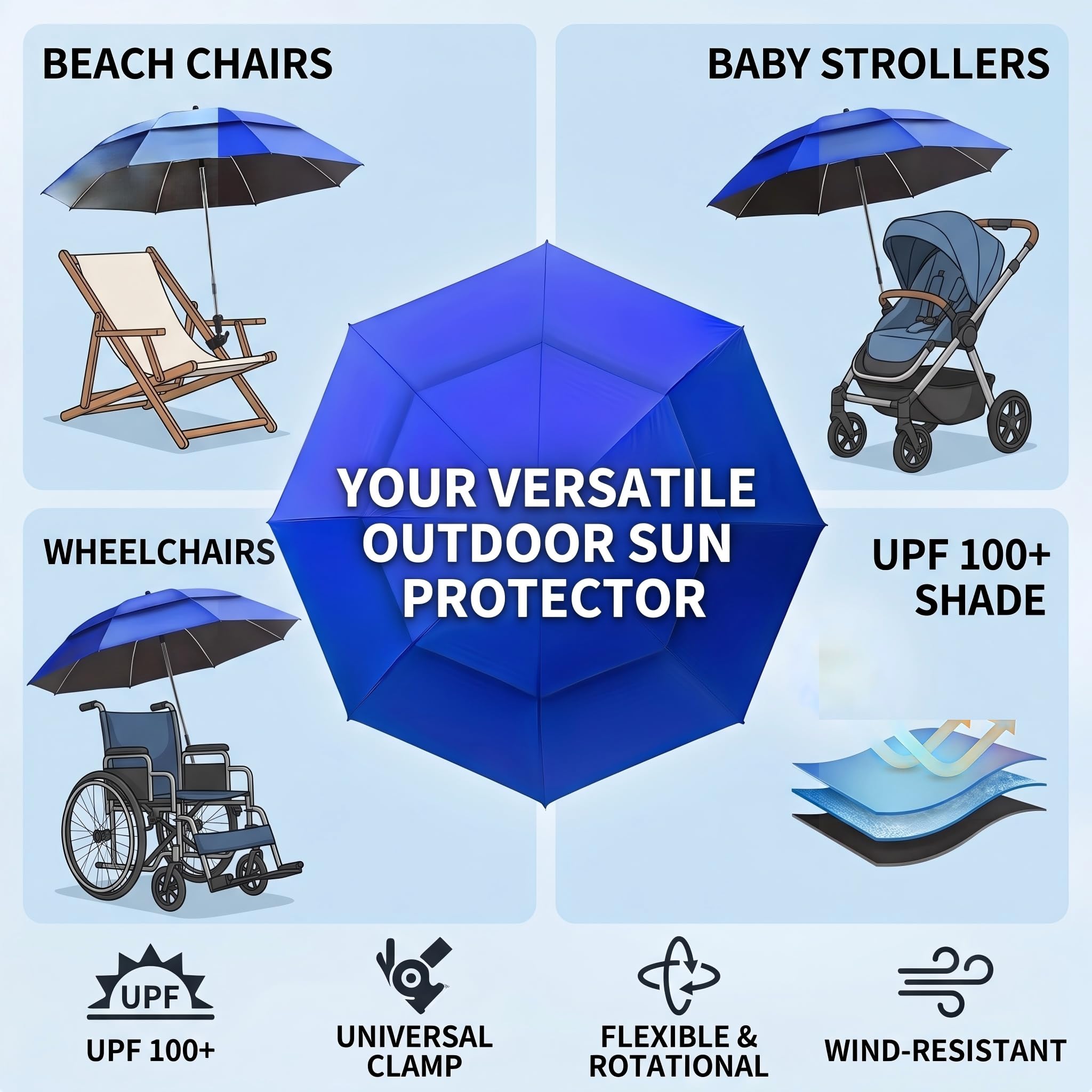 BEACH CHAIRS

BABY STROLLERS

YOUR VERSATILE OUTDOOR SUN PROTECTOR

WHEELCHAIRS

UPF 100+ SHADE

UPF

UPF 100+

UNIVERSAL CLAMP

FLEXIBLE & ROTATIONAL

WIND-RESISTANT